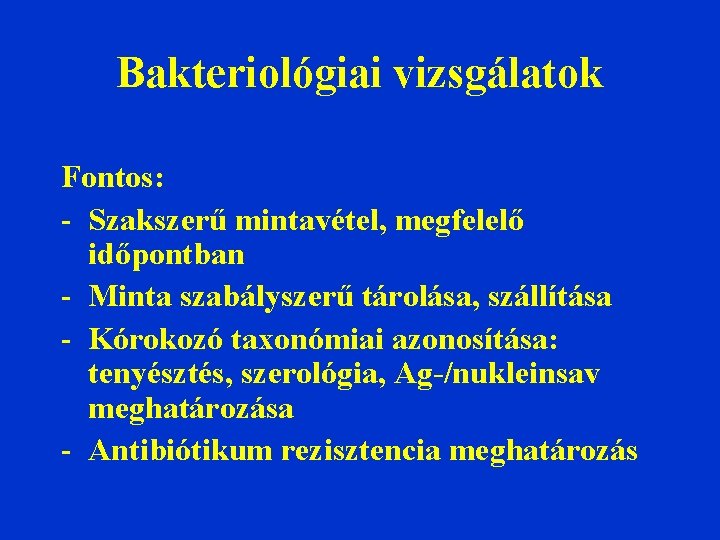 Bakteriológiai vizsgálatok

Fontos:

- Szakszerű mintavétel, megfelelő időpontban
- Minta szabályszerű tárolása, szállítása
- Kórokozó taxonómiai azonosítása: tenyésztés, szerológia, Ag-/nukleinsav meghatározása
- Antibiótikum rezisztencia meghatározás